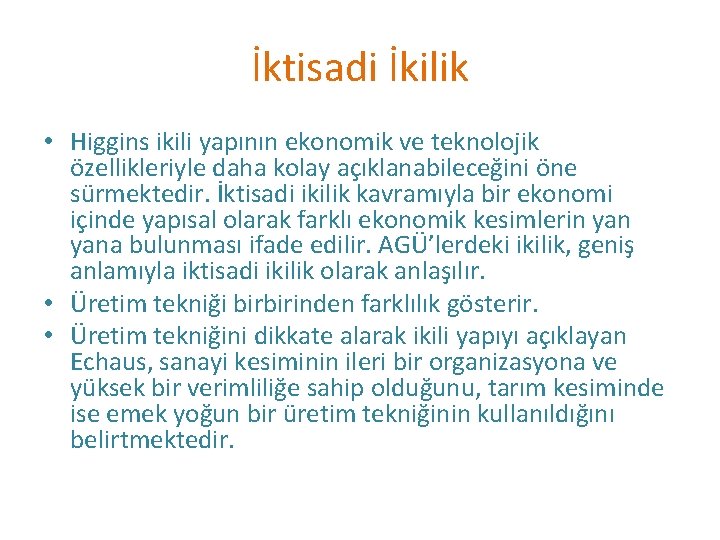 İktisadi İkilik

• Higgins ikili yapının ekonomik ve teknolojik özellikleriyle daha kolay açıklanabileceğini öne sürmektedir. İktisadi ikilik kavramıyla bir ekonomi içinde yapısal olarak farklı ekonomik kesimlerin yan yana bulunması ifade edilir. AGÜ'lerdeki ikilik, geniş anlamıyla iktisadi ikilik olarak anlaşılır.
• Üretim tekniği birbirinden farklılık gösterir.
• Üretim tekniğini dikkate alarak ikili yapıyı açıklayan Echaus, sanayi kesiminin ileri bir organizasyona ve yüksek bir verimliliğe sahip olduğunu, tarım kesiminde ise emek yoğun bir üretim tekniğinin kullanıldığını belirtmektedir.